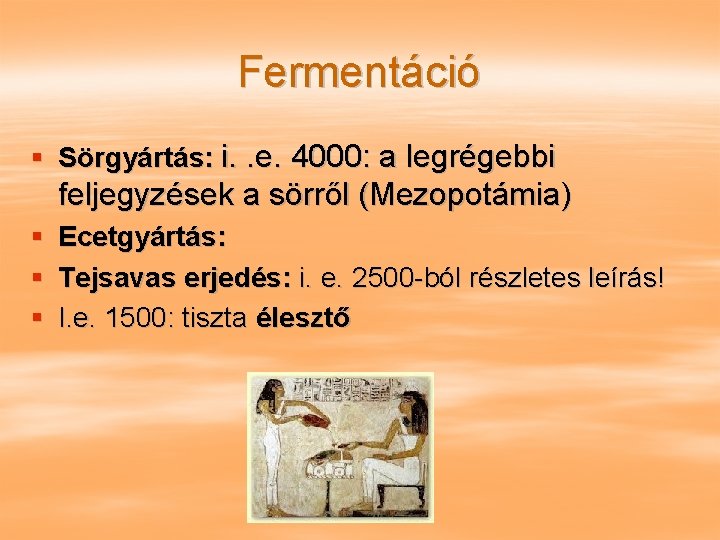 Fermentáció

▪ Sörgyártás: i. .e. 4000: a legrégebbi feljegyzések a sörről (Mezopotámia)
▪ Ecetgyártás:
▪ Tejsavas erjedés: i. e. 2500-ból részletes leírás!
▪ I.e. 1500: tiszta élesztő